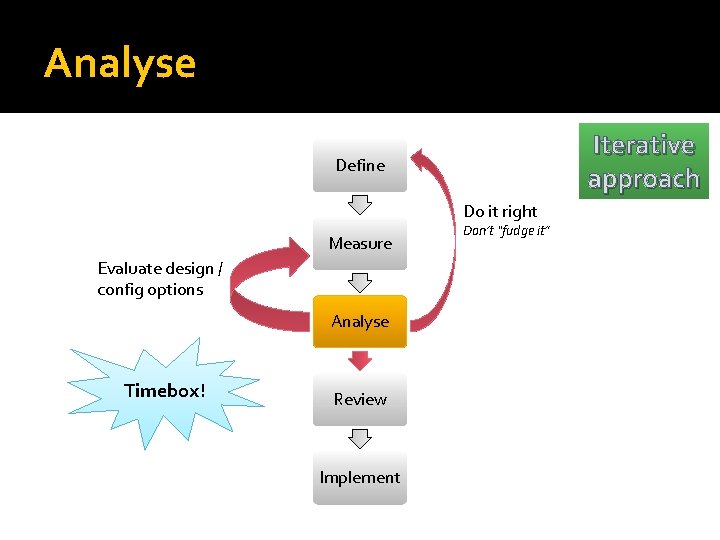 Analyse

Iterative approach

Define

Measure

Analyse

Review

Implement

Do it right
Don't "fudge it"

Evaluate design / config options

Timebox!